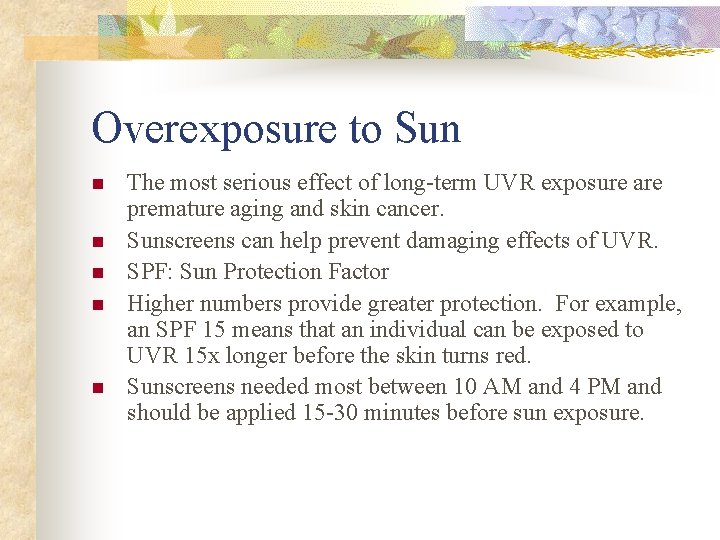 Overexposure to Sun

- The most serious effect of long-term UVR exposure are premature aging and skin cancer.
- Sunscreens can help prevent damaging effects of UVR.
- SPF: Sun Protection Factor
- Higher numbers provide greater protection. For example, an SPF 15 means that an individual can be exposed to UVR 15x longer before the skin turns red.
- Sunscreens needed most between 10 AM and 4 PM and should be applied 15-30 minutes before sun exposure.